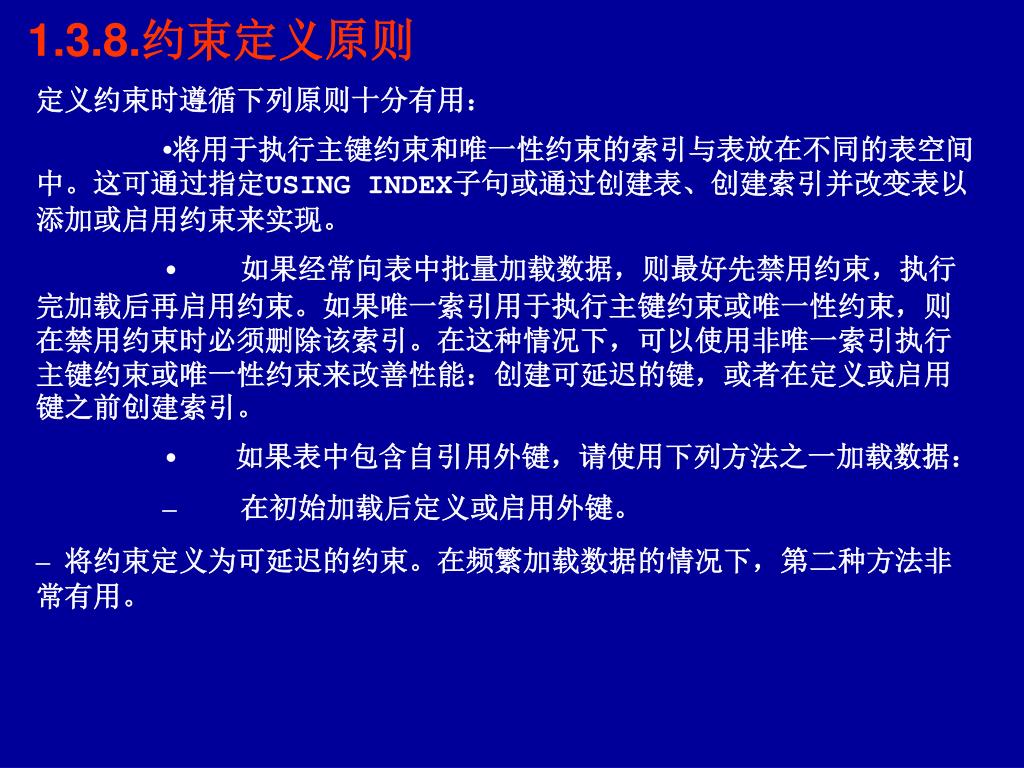 1.3.8.约束定义原则

定义约束时遵循下列原则十分有用：

•将用于执行主键约束和唯一性约束的索引与表放在不同的表空间中。这可通过指定USING INDEX子句或通过创建表、创建索引并改变表以添加或启用约束来实现。

• 如果经常向表中批量加载数据，则最好先禁用约束，执行完加载后再启用约束。如果唯一索引用于执行主键约束或唯一性约束，则在禁用约束时必须删除该索引。在这种情况下，可以使用非唯一索引执行主键约束或唯一性约束来改善性能：创建可延迟的键，或者在定义或启用键之前创建索引。

• 如果表中包含自引用外键，请使用下列方法之一加载数据：

– 在初始加载后定义或启用外键。

– 将约束定义为可延迟的约束。在频繁加载数据的情况下，第二种方法非常有用。